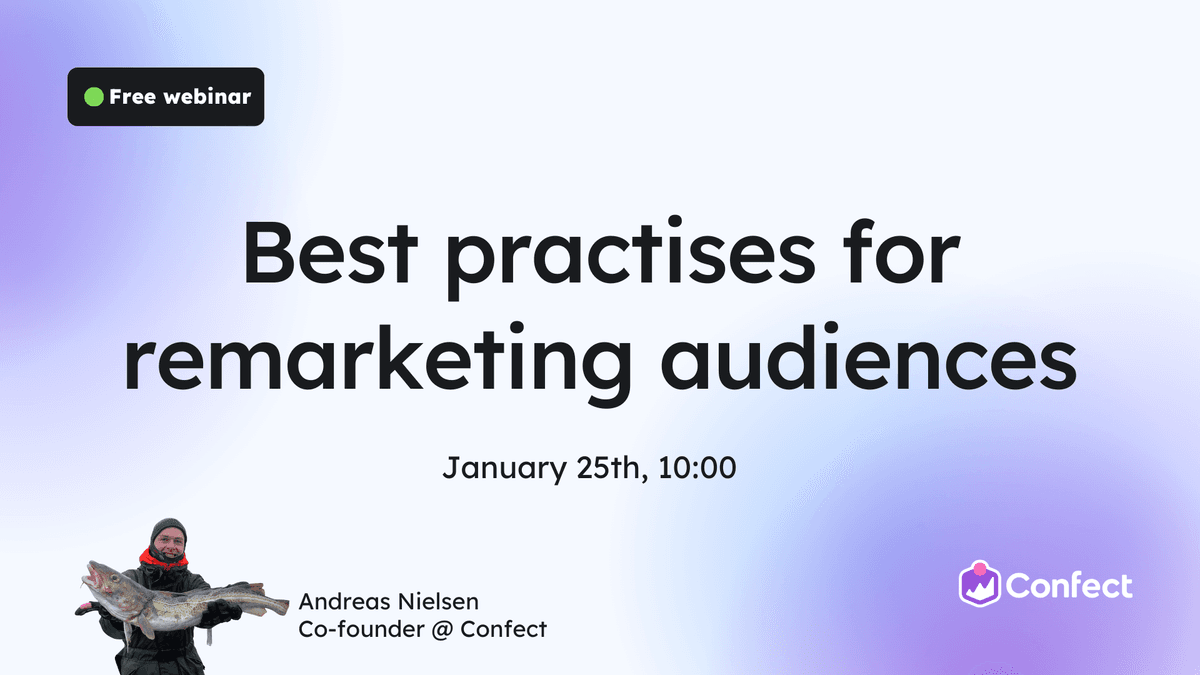 Free webinar

Best practises for remarketing audiences

January 25th, 10:00

Andreas Nielsen
Co-founder @ Confect

Confect